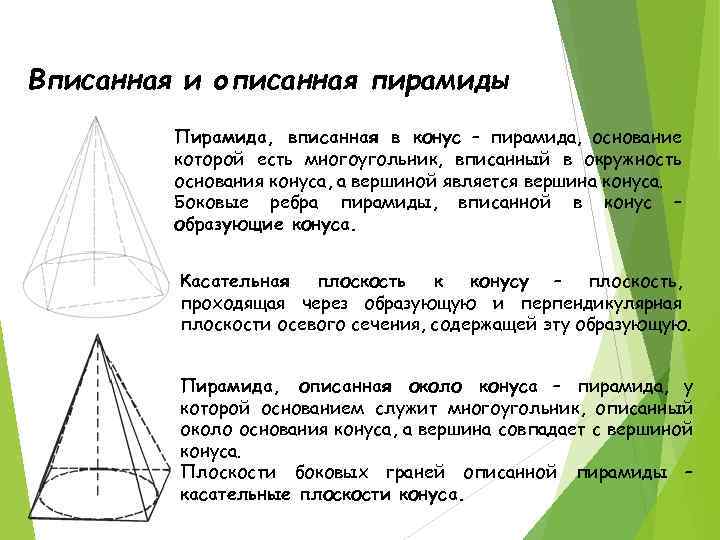 Вписанная и описанная пирамиды

Пирамида, вписанная в конус – пирамида, основание которой есть многоугольник, вписанный в окружность основания конуса, а вершиной является вершина конуса. Боковые ребра пирамиды, вписанной в конус – образующие конуса.

Касательная плоскость к конусу – плоскость, проходящая через образующую и перпендикулярная плоскости осевого сечения, содержащей эту образующую.

Пирамида, описанная около конуса – пирамида, у которой основанием служит многоугольник, описанный около основания конуса, а вершина совпадает с вершиной конуса.
Плоскости боковых граней описанной пирамиды – касательные плоскости конуса.